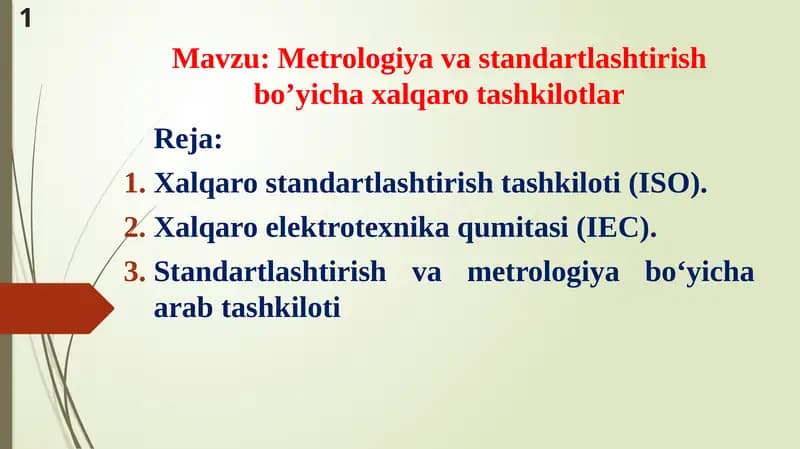 1

Mavzu: Metrologiya va standartlashtirish bo’yicha xalqaro tashkilotlar

Reja:

1. Xalqaro standartlashtirish tashkiloti (ISO).
2. Xalqaro elektrotexnika qumitasi (IEC).
3. Standartlashtirish va metrologiya bo‘yicha arab tashkiloti